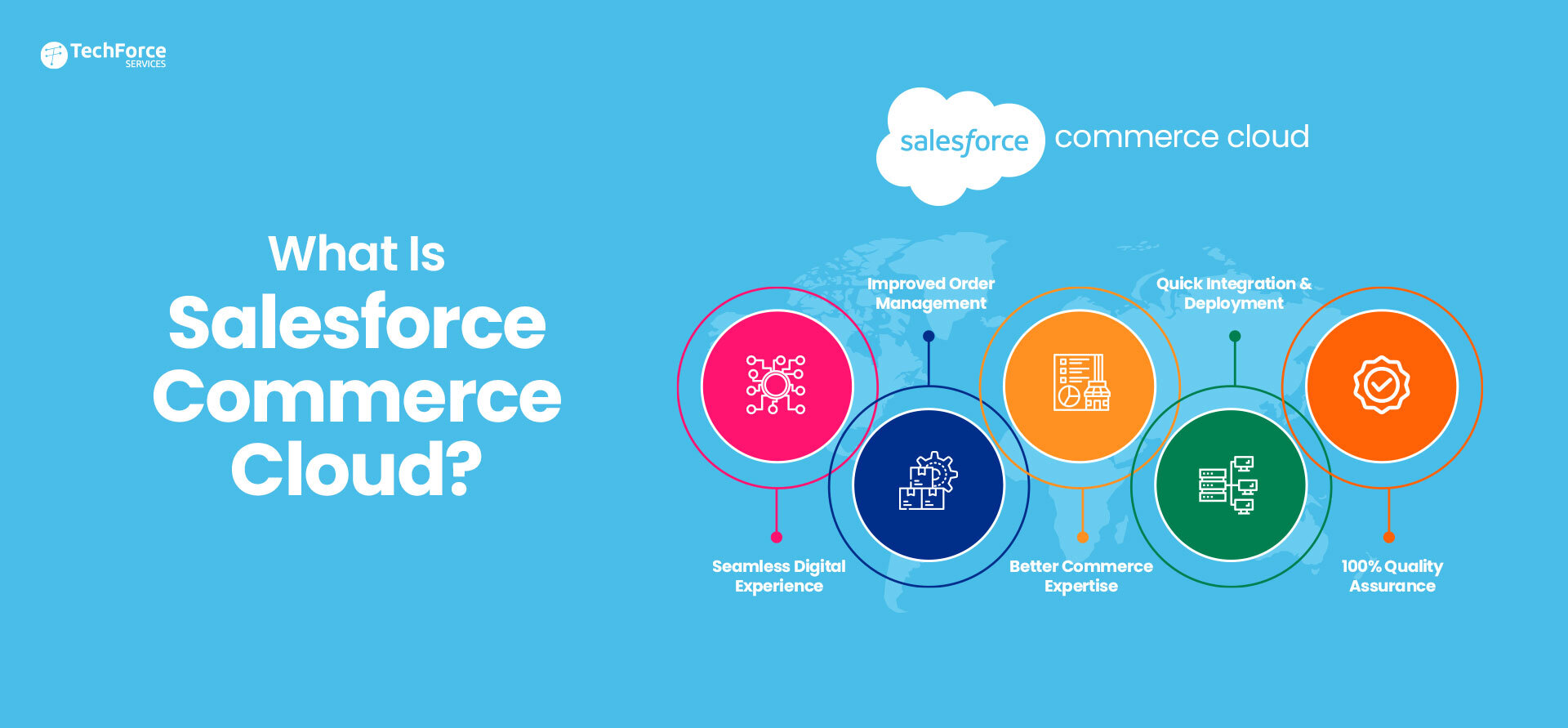 TechForce
SERVICES

What Is Salesforce Commerce Cloud?

salesforce commerce cloud

Improved Order Management

Quick Integration & Deployment

Seamless Digital Experience

Better Commerce Expertise

100% Quality Assurance